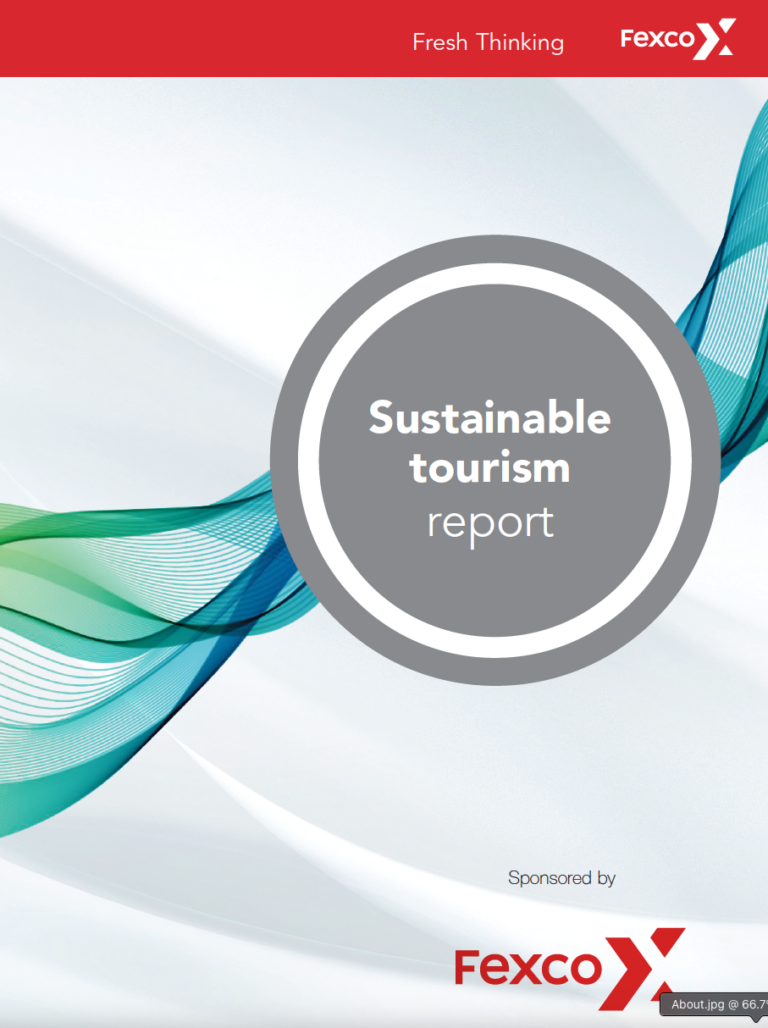 Fresh Thinking

Fexco

Sustainable tourism report

Sponsored by

Fexco

About.jpg @ 66.7